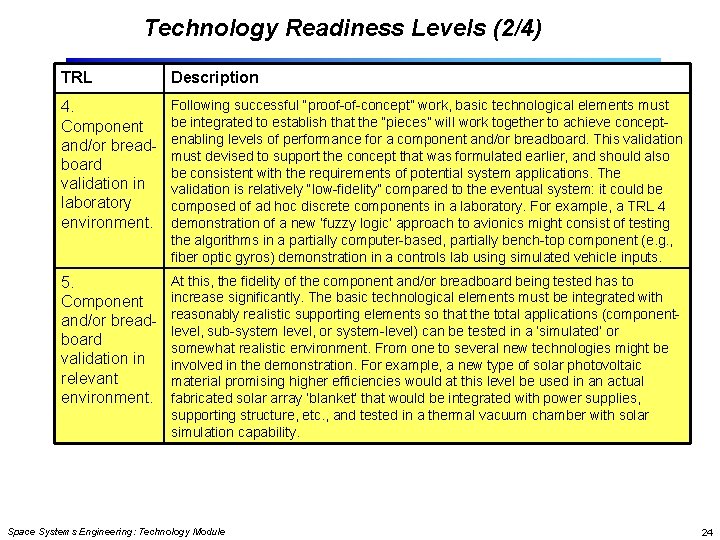 Technology Readiness Levels (2/4)

| TRL | Description |
|---|---|
| 4. Component and/or breadboard validation in laboratory environment. | Following successful "proof-of-concept" work, basic technological elements must be integrated to establish that the "pieces" will work together to achieve concept-enabling levels of performance for a component and/or breadboard. This validation must devised to support the concept that was formulated earlier, and should also be consistent with the requirements of potential system applications. The validation is relatively "low-fidelity" compared to the eventual system: it could be composed of ad hoc discrete components in a laboratory. For example, a TRL 4 demonstration of a new 'fuzzy logic' approach to avionics might consist of testing the algorithms in a partially computer-based, partially bench-top component (e.g., fiber optic gyros) demonstration in a controls lab using simulated vehicle inputs. |
| 5. Component and/or breadboard validation in relevant environment. | At this, the fidelity of the component and/or breadboard being tested has to increase significantly. The basic technological elements must be integrated with reasonably realistic supporting elements so that the total applications (component-level, sub-system level, or system-level) can be tested in a 'simulated' or somewhat realistic environment. From one to several new technologies might be involved in the demonstration. For example, a new type of solar photovoltaic material promising higher efficiencies would at this level be used in an actual fabricated solar array 'blanket' that would be integrated with power supplies, supporting structure, etc., and tested in a thermal vacuum chamber with solar simulation capability. |

Space Systems Engineering: Technology Module

24